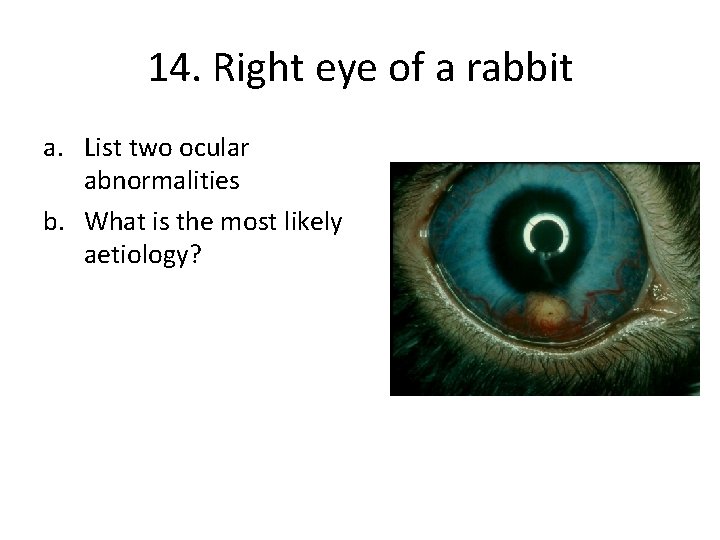 14. Right eye of a rabbit

a. List two ocular abnormalities

b. What is the most likely aetiology?